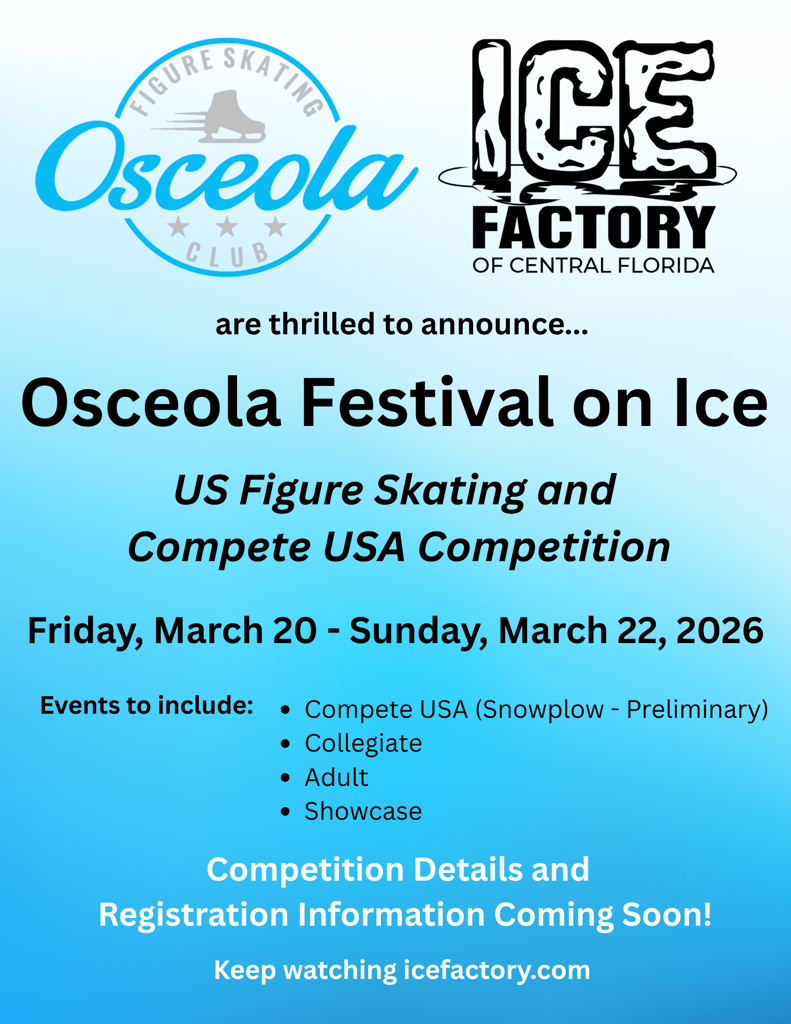 FIGURE SKATING
Osceola
CLUB

ICE
FACTORY
OF CENTRAL FLORIDA

are thrilled to announce...

Osceola Festival on Ice

US Figure Skating and Compete USA Competition

Friday, March 20 - Sunday, March 22, 2026

Events to include:
- Compete USA (Snowplow - Preliminary)
- Collegiate
- Adult
- Showcase

Competition Details and Registration Information Coming Soon!

Keep watching icefactory.com